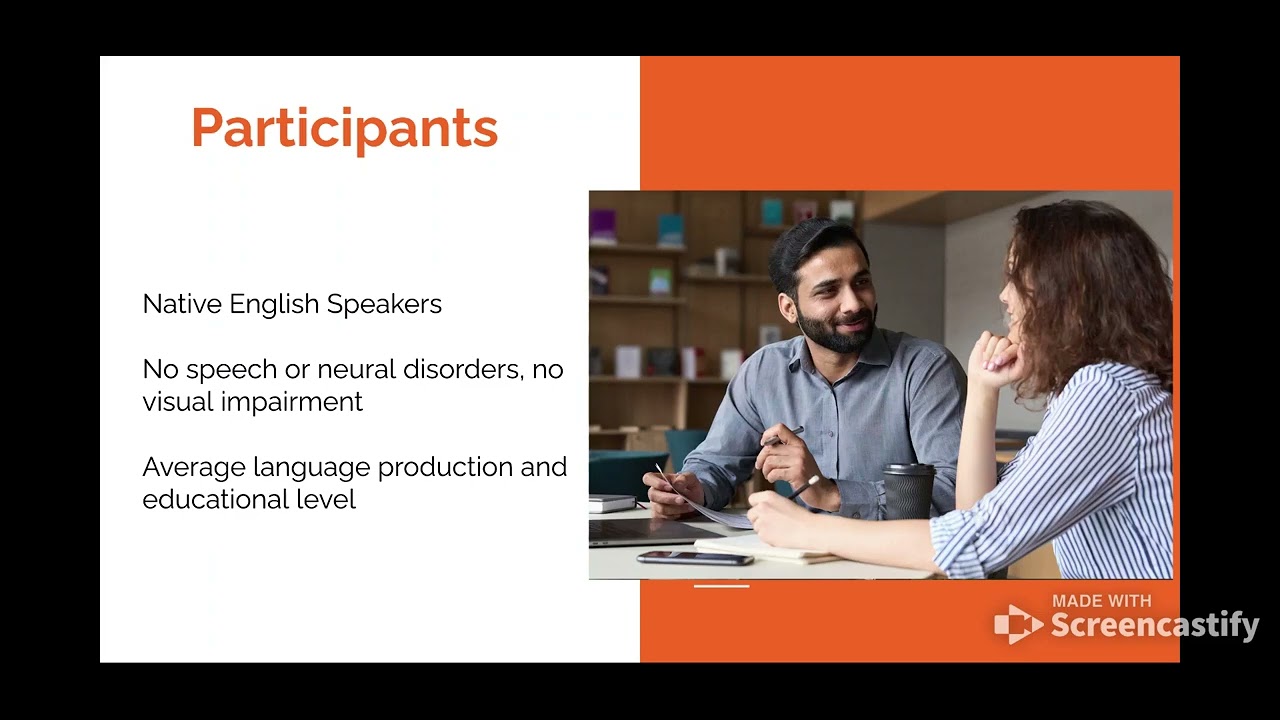 Participants

Native English Speakers

No speech or neural disorders, no visual impairment

Average language production and educational level

MADE WITH
Screencastify